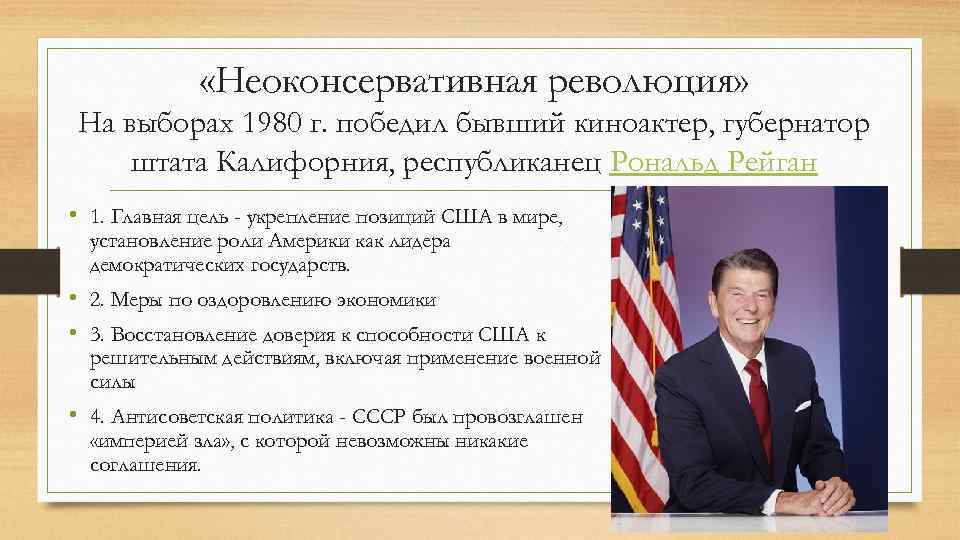 «Неоконсервативная революция»

На выборах 1980 г. победил бывший киноактер, губернатор штата Калифорния, республиканец Рональд Рейган

• 1. Главная цель - укрепление позиций США в мире, установление роли Америки как лидера демократических государств.
• 2. Меры по оздоровлению экономики
• 3. Восстановление доверия к способности США к решительным действиям, включая применение военной силы
• 4. Антисоветская политика - СССР был провозглашен «империей зла», с которой невозможны никакие соглашения.